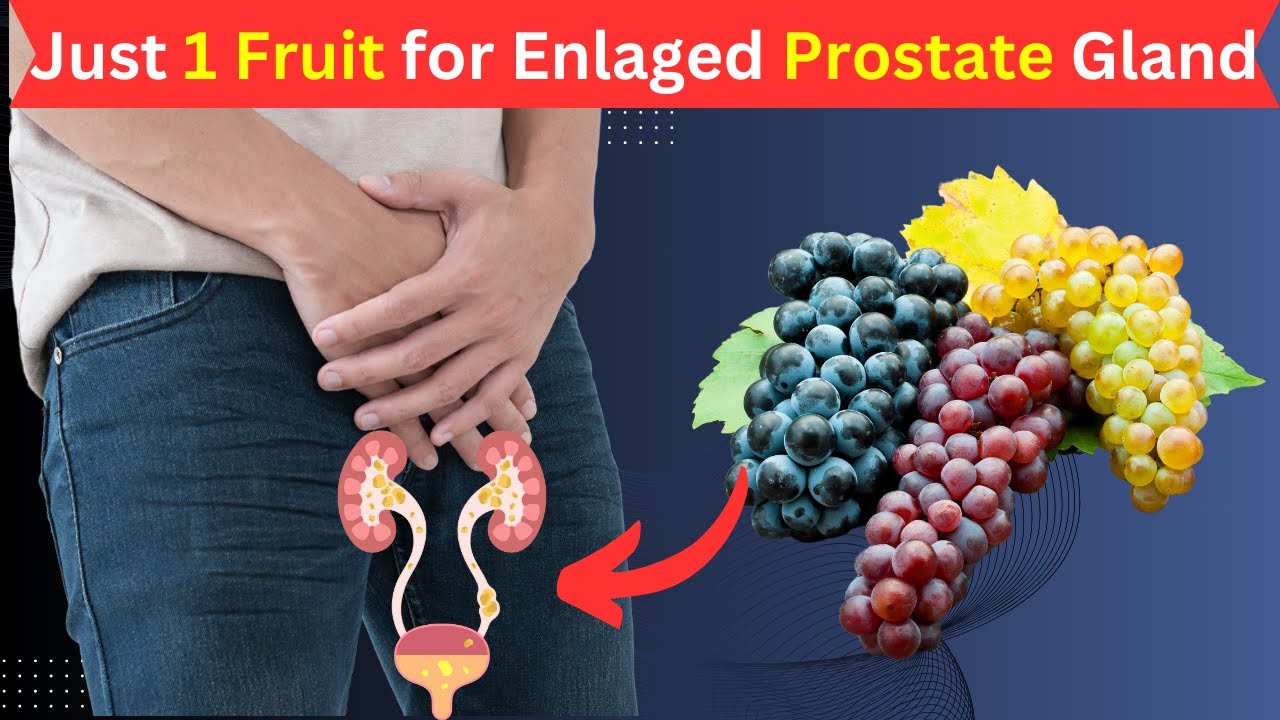 Just 1 Fruit for Enlaged Prostate Gland